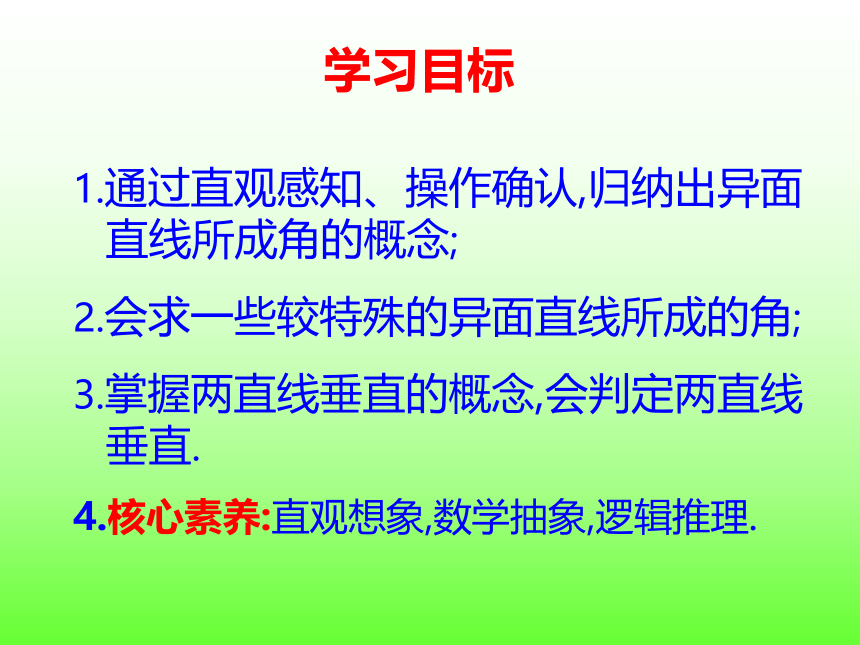 学习目标

1.通过直观感知、操作确认,归纳出异面直线所成角的概念;

2.会求一些较特殊的异面直线所成的角;

3.掌握两直线垂直的概念,会判定两直线垂直.

4.核心素养:直观想象,数学抽象,逻辑推理.